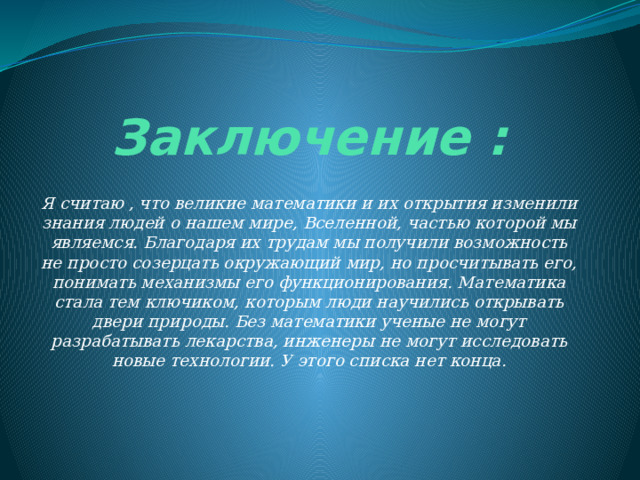 Заключение :

Я считаю , что великие математики и их открытия изменили знания людей о нашем мире, Вселенной, частью которой мы являемся. Благодаря их трудам мы получили возможность не просто созерцать окружающий мир, но просчитывать его, понимать механизмы его функционирования. Математика стала тем ключиком, которым люди научились открывать двери природы. Без математики ученые не могут разрабатывать лекарства, инженеры не могут исследовать новые технологии. У этого списка нет конца.